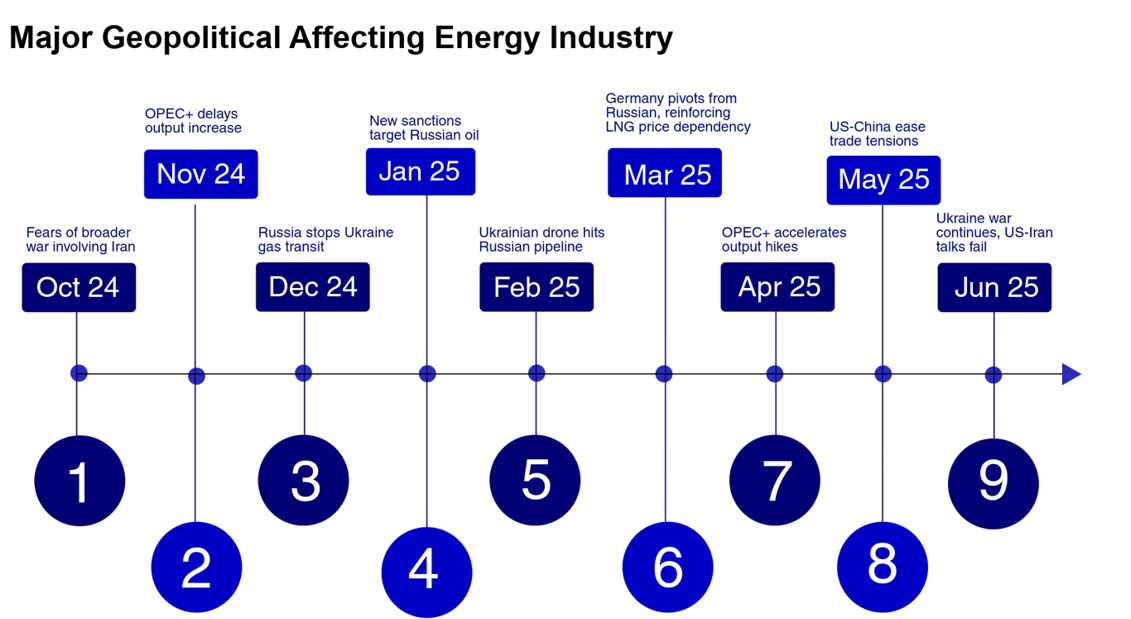 Major Geopolitical Affecting Energy Industry

Fears of broader war involving Iran

Oct 24

1

OPEC+ delays output increase

Nov 24

2

Russia stops Ukraine gas transit

Dec 24

3

New sanctions target Russian oil

Jan 25

4

Ukrainian drone hits Russian pipeline

Feb 25

5

Germany pivots from Russian, reinforcing LNG price dependency

Mar 25

6

OPEC+ accelerates output hikes

Apr 25

7

US-China ease trade tensions

May 25

8

Ukraine war continues, US-Iran talks fail

Jun 25

9